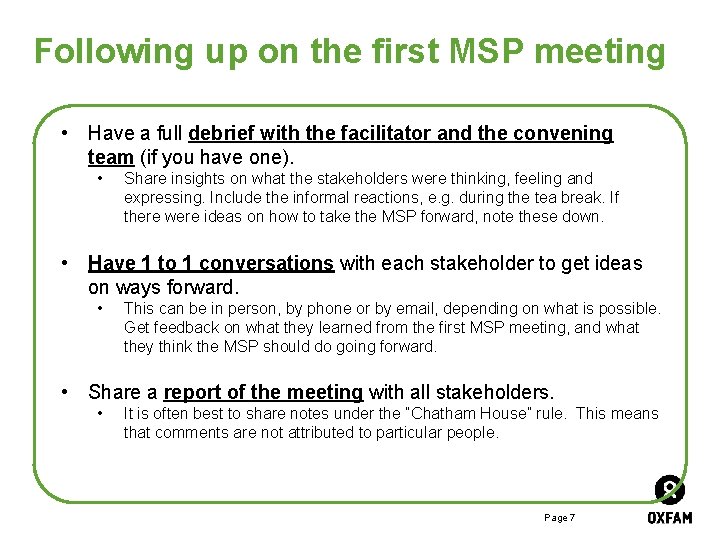 Following up on the first MSP meeting

• Have a full debrief with the facilitator and the convening team (if you have one).
  • Share insights on what the stakeholders were thinking, feeling and expressing. Include the informal reactions, e.g. during the tea break. If there were ideas on how to take the MSP forward, note these down.

• Have 1 to 1 conversations with each stakeholder to get ideas on ways forward.
  • This can be in person, by phone or by email, depending on what is possible. Get feedback on what they learned from the first MSP meeting, and what they think the MSP should do going forward.

• Share a report of the meeting with all stakeholders.
  • It is often best to share notes under the "Chatham House" rule. This means that comments are not attributed to particular people.

Page 7

OXFAM